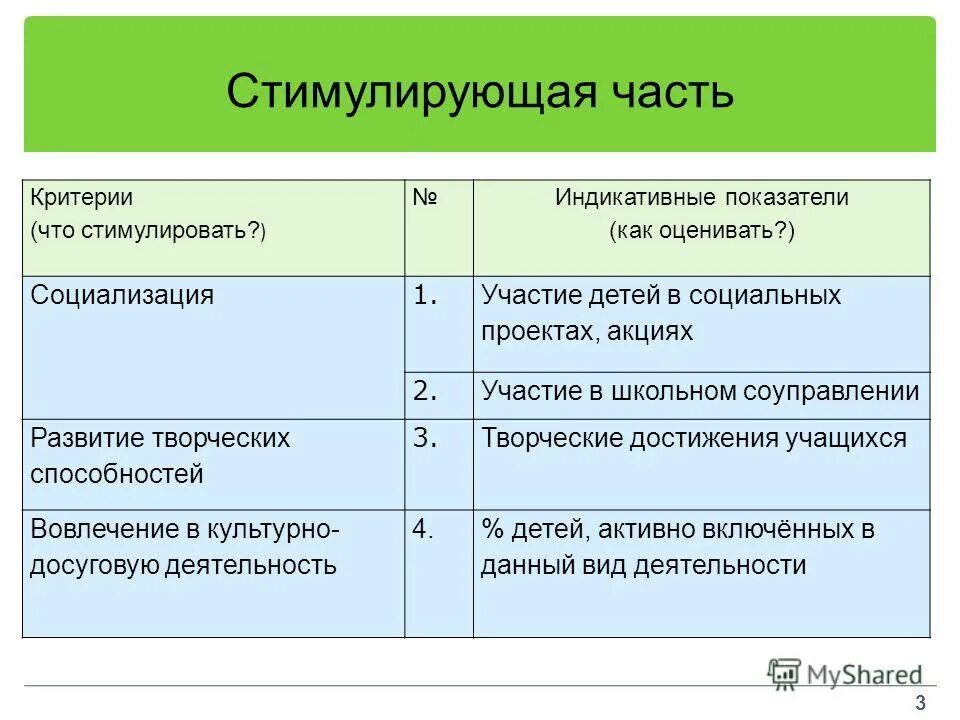 Стимулирующая часть

| Критерии (что стимулировать?) | № | Индикативные показатели (как оценивать?) |
|---|---|---|
| Социализация | 1. | Участие детей в социальных проектах, акциях |
| | 2. | Участие в школьном соуправлении |
| Развитие творческих способностей | 3. | Творческие достижения учащихся |
| Вовлечение в культурно-досуговую деятельность | 4. | % детей, активно включённых в данный вид деятельности |

MyShared

3